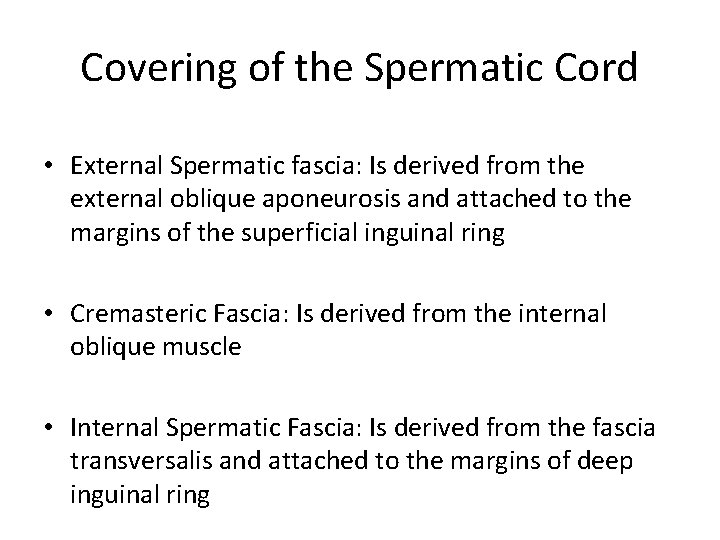 Covering of the Spermatic Cord

• External Spermatic fascia: Is derived from the external oblique aponeurosis and attached to the margins of the superficial inguinal ring

• Cremasteric Fascia: Is derived from the internal oblique muscle

• Internal Spermatic Fascia: Is derived from the fascia transversalis and attached to the margins of deep inguinal ring